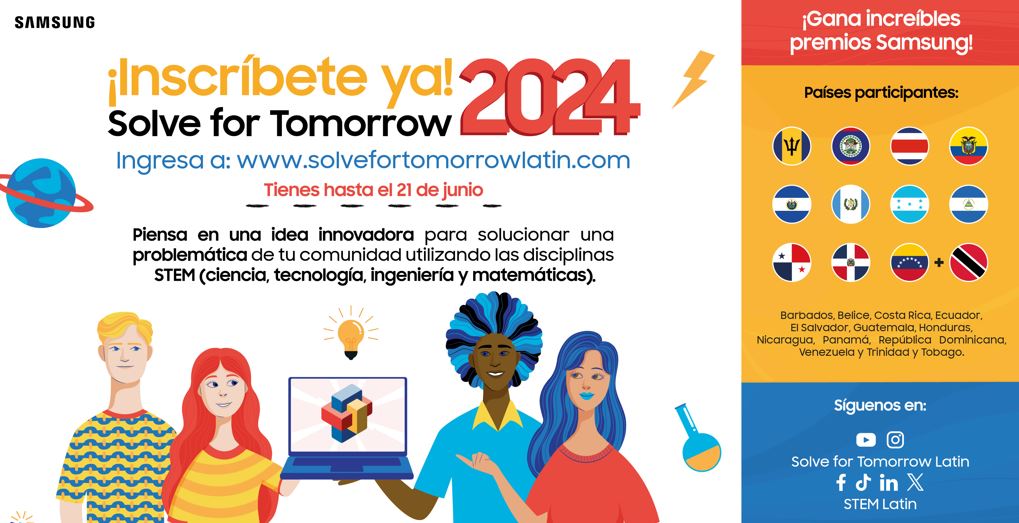 SAMSUNG

¡Inscríbete ya!
Solve for Tomorrow 2024

Ingresa a: www.solvefortomorrowlatin.com

Tienes hasta el 21 de junio

Piensa en una idea innovadora para solucionar una problemática de tu comunidad utilizando las disciplinas STEM (ciencia, tecnología, ingeniería y matemáticas).

¡Gana increíbles premios Samsung!

Países participantes:

+

Barbados, Belice, Costa Rica, Ecuador, El Salvador, Guatemala, Honduras, Nicaragua, Panamá, República Dominicana, Venezuela y Trinidad y Tobago.

Síguenos en:

Solve for Tomorrow Latin

STEM Latin